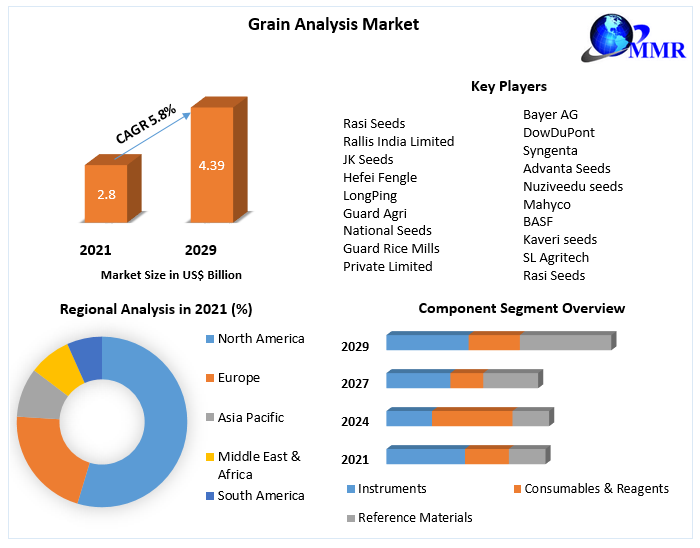 Grain Analysis Market

MMR

CAGR 5.8%

2.8

4.39

2021

2029

Market Size in US$ Billion

Key Players

Rasi Seeds
Rallis India Limited
JK Seeds
Hefei Fengle
LongPing
Guard Agri
National Seeds
Guard Rice Mills
Private Limited

Bayer AG
DowDuPont
Syngenta
Advanta Seeds
Nuziveedu seeds
Mahyco
BASF
Kaveri seeds
SL Agritech
Rasi Seeds

Regional Analysis in 2021 (%)

North America
Europe
Asia Pacific
Middle East & Africa
South America

Component Segment Overview

2029
2027
2024
2021

Instruments
Consumables & Reagents
Reference Materials